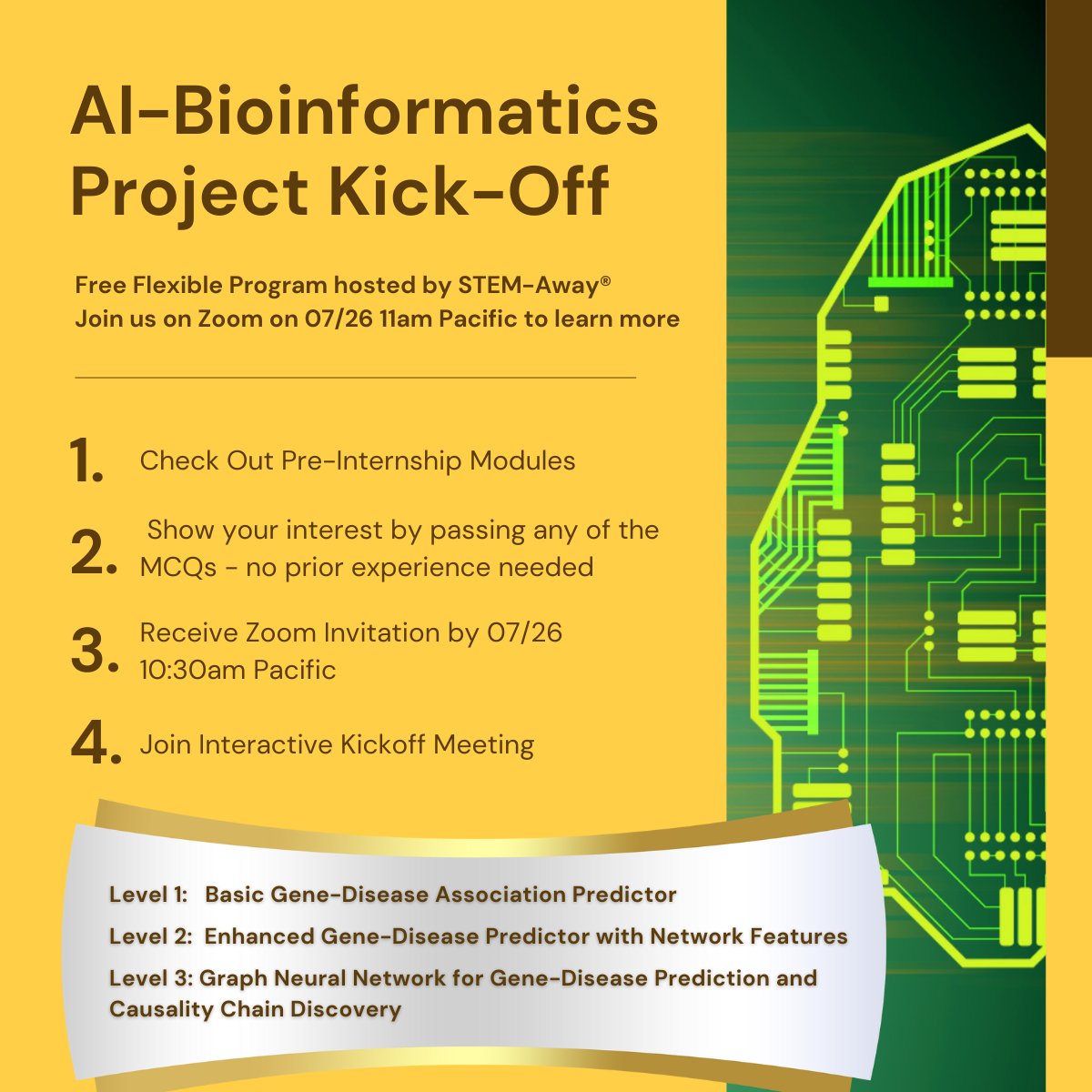 AI-Bioinformatics Project Kick-Off

Free Flexible Program hosted by STEM-Away®
Join us on Zoom on 07/26 11am Pacific to learn more

1. Check Out Pre-Internship Modules

2. Show your interest by passing any of the MCQs - no prior experience needed

3. Receive Zoom Invitation by 07/26 10:30am Pacific

4. Join Interactive Kickoff Meeting

Level 1: Basic Gene-Disease Association Predictor

Level 2: Enhanced Gene-Disease Predictor with Network Features

Level 3: Graph Neural Network for Gene-Disease Prediction and Causality Chain Discovery